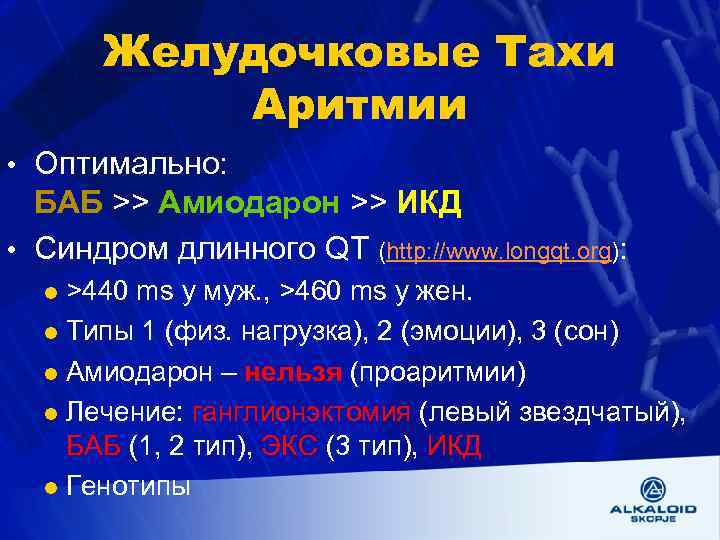 Желудочковые Тахи Аритмии

• Оптимально:
БАБ >> Амиодарон >> ИКД

• Синдром длинного QT (http://www.longqt.org):
  • >440 ms у муж., >460 ms у жен.
  • Типы 1 (физ. нагрузка), 2 (эмоции), 3 (сон)
  • Амиодарон – нельзя (проаритмии)
  • Лечение: ганглионэктомия (левый звездчатый), БАБ (1, 2 тип), ЭКС (3 тип), ИКД
  • Генотипы

ALKALOID
SKOPJE